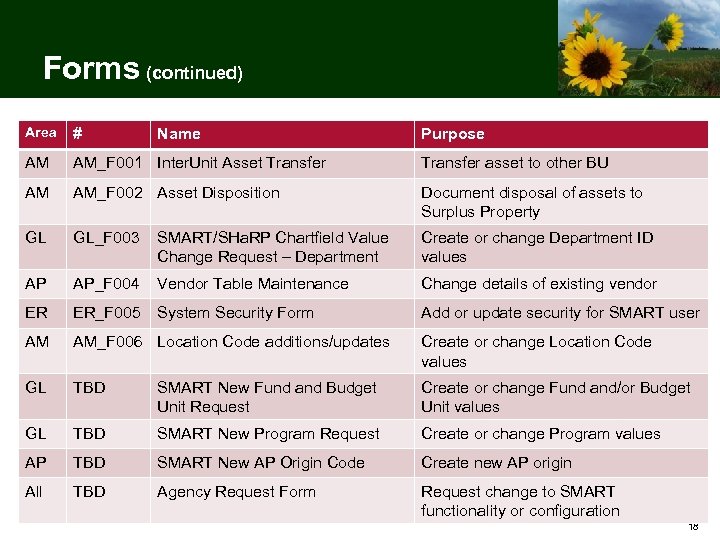 Forms (continued)

| Area | # | Name | Purpose |
|---|---|---|---|
| AM | AM_F001 | InterUnit Asset Transfer | Transfer asset to other BU |
| AM | AM_F002 | Asset Disposition | Document disposal of assets to Surplus Property |
| GL | GL_F003 | SMART/SHaRP Chartfield Value Change Request – Department | Create or change Department ID values |
| AP | AP_F004 | Vendor Table Maintenance | Change details of existing vendor |
| ER | ER_F005 | System Security Form | Add or update security for SMART user |
| AM | AM_F006 | Location Code additions/updates | Create or change Location Code values |
| GL | TBD | SMART New Fund and Budget Unit Request | Create or change Fund and/or Budget Unit values |
| GL | TBD | SMART New Program Request | Create or change Program values |
| AP | TBD | SMART New AP Origin Code | Create new AP origin |
| All | TBD | Agency Request Form | Request change to SMART functionality or configuration |

18